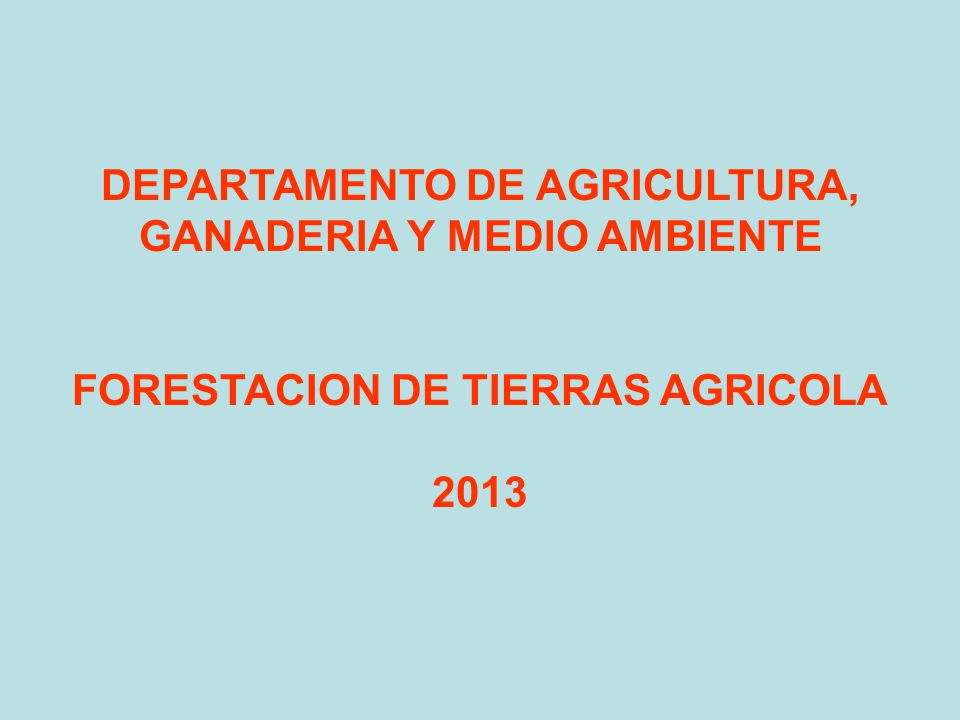 DEPARTAMENTO DE AGRICULTURA, GANADERIA Y MEDIO AMBIENTE

FORESTACION DE TIERRAS AGRICOLA

2013